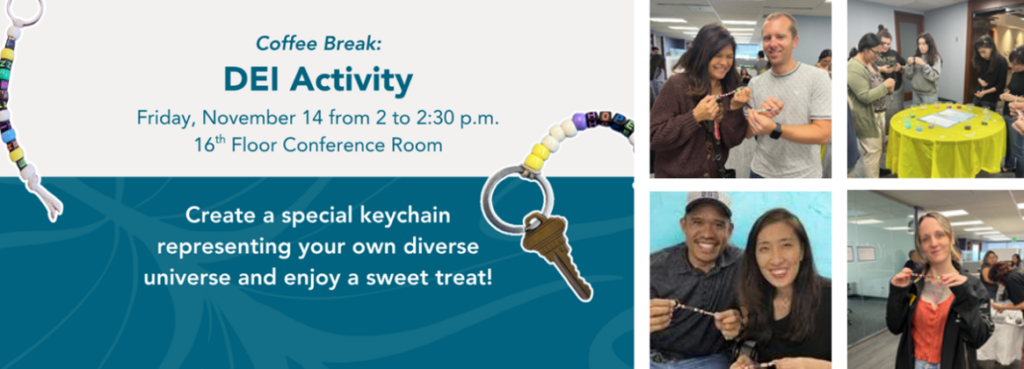 Coffee Break:

DEI Activity

Friday, November 14 from 2 to 2:30 p.m.

16$^{th}$ Floor Conference Room

Create a special keychain representing your own diverse universe and enjoy a sweet treat!